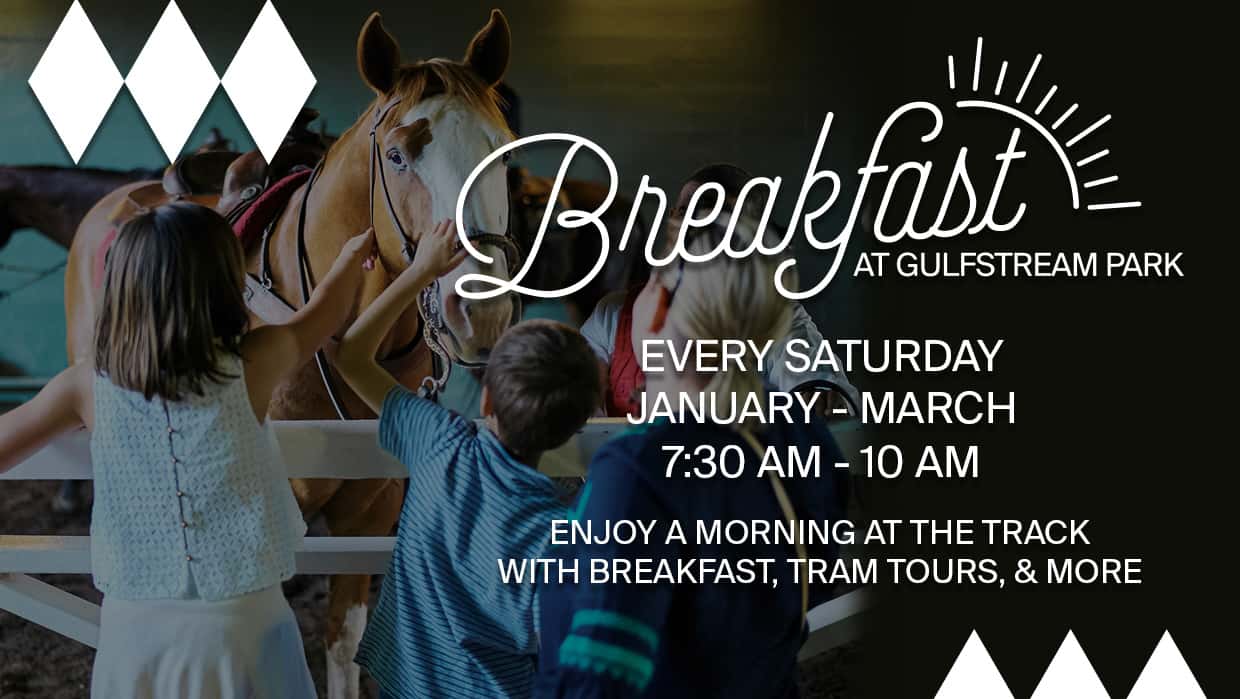 Breakfast
AT GULFSTREAM PARK

EVERY SATURDAY
JANUARY - MARCH
7:30 AM - 10 AM

ENJOY A MORNING AT THE TRACK WITH BREAKFAST, TRAM TOURS, & MORE